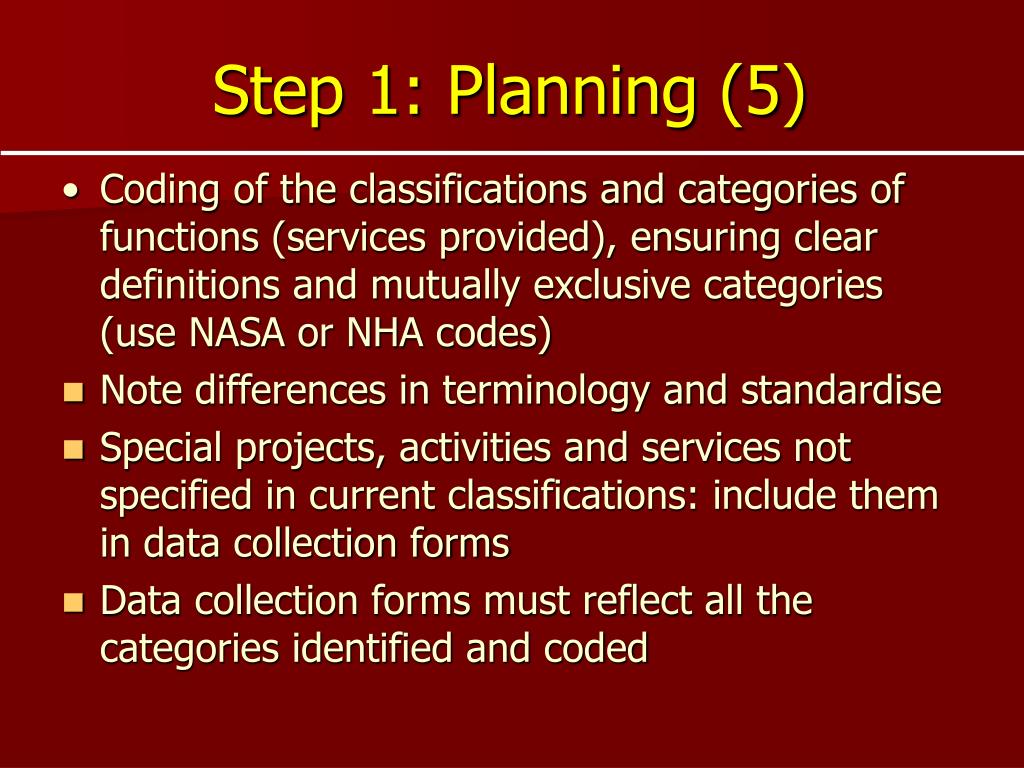 Step 1: Planning (5)

• Coding of the classifications and categories of functions (services provided), ensuring clear definitions and mutually exclusive categories (use NASA or NHA codes)
▪ Note differences in terminology and standardise
▪ Special projects, activities and services not specified in current classifications: include them in data collection forms
▪ Data collection forms must reflect all the categories identified and coded